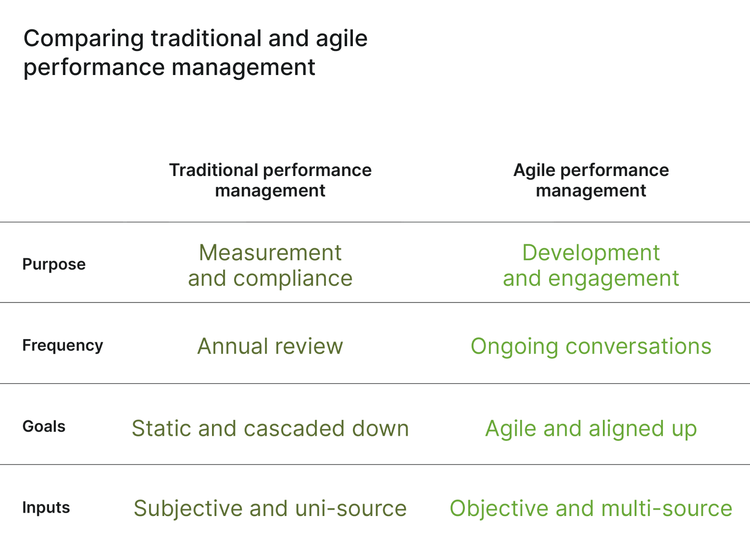 Comparing traditional and agile performance management

| | Traditional performance management | Agile performance management |
|---|---|---|
| Purpose | Measurement and compliance | Development and engagement |
| Frequency | Annual review | Ongoing conversations |
| Goals | Static and cascaded down | Agile and aligned up |
| Inputs | Subjective and uni-source | Objective and multi-source |